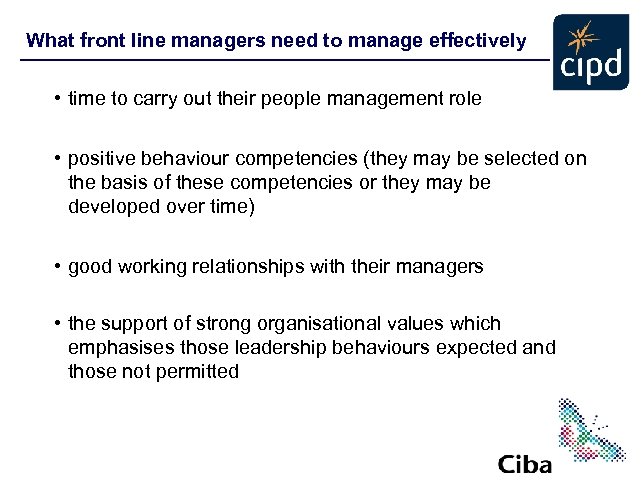 What front line managers need to manage effectively

cipd

• time to carry out their people management role

• positive behaviour competencies (they may be selected on the basis of these competencies or they may be developed over time)

• good working relationships with their managers

• the support of strong organisational values which emphasises those leadership behaviours expected and those not permitted

Ciba